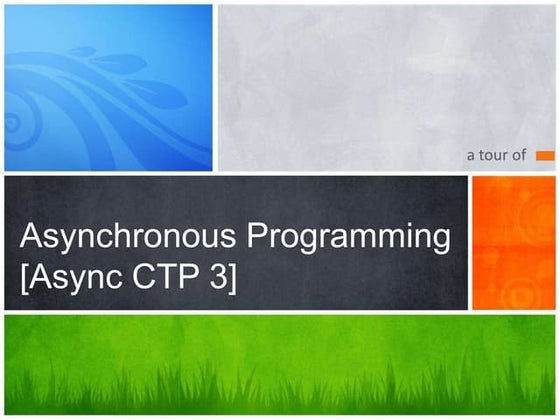 a tour of

Asynchronous Programming
[Async CTP 3]